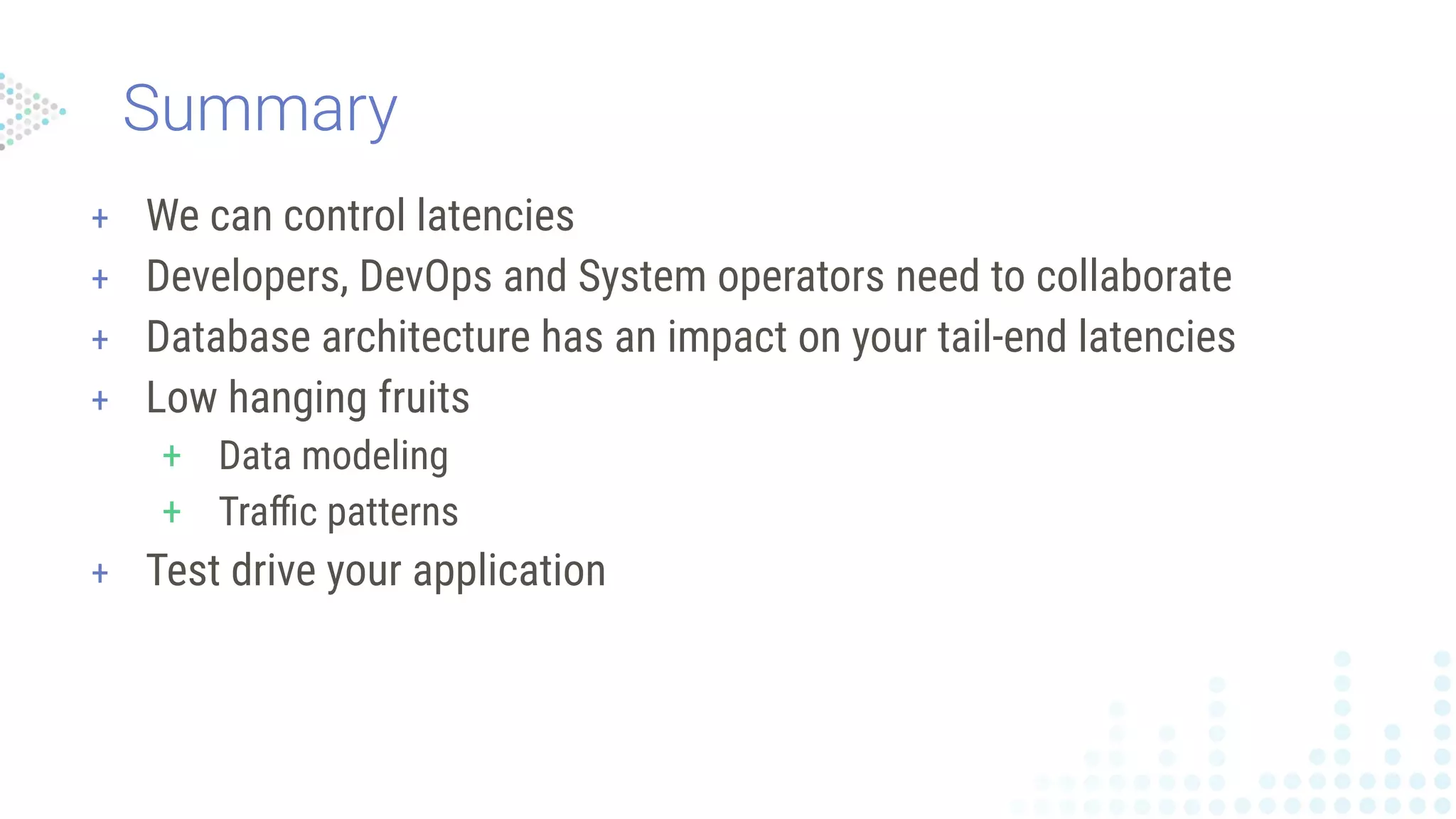 Summary

+ We can control latencies
+ Developers, DevOps and System operators need to collaborate
+ Database architecture has an impact on your tail-end latencies
+ Low hanging fruits
  + Data modeling
  + Traffic patterns
+ Test drive your application